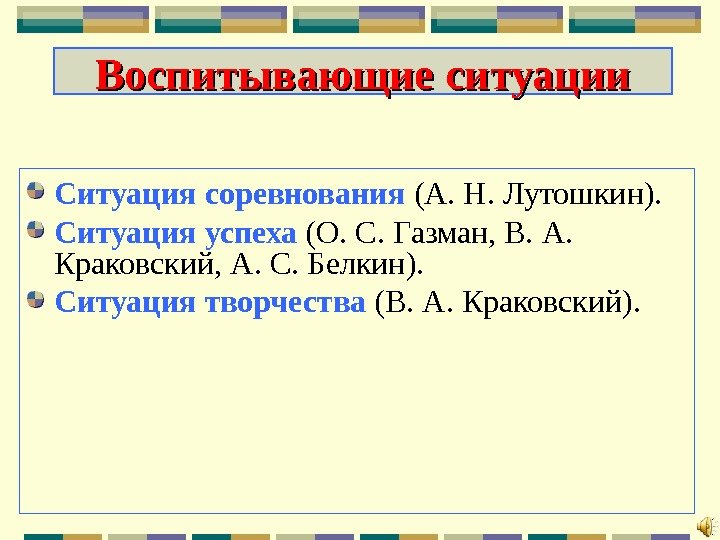 Воспитывающие ситуации

Ситуация соревнования (А. Н. Лутошкин).

Ситуация успеха (О. С. Газман, В. А. Краковский, А. С. Белкин).

Ситуация творчества (В. А. Краковский).